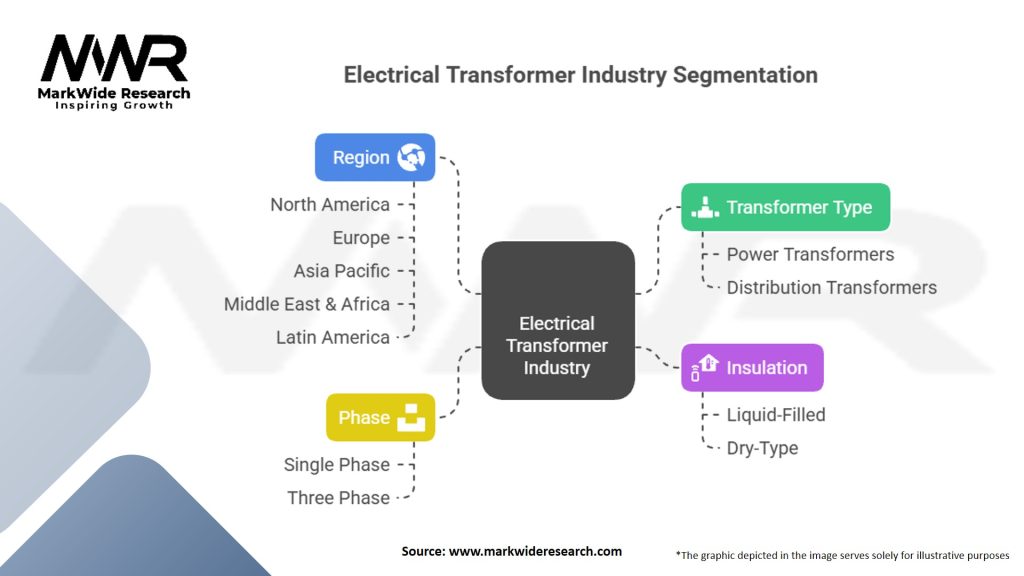 MWR
MarkWide Research
Inspiring Growth

Electrical Transformer Industry Segmentation

Region
North America
Europe
Asia Pacific
Middle East & Africa
Latin America

Phase
Single Phase
Three Phase

Electrical Transformer Industry

Transformer Type
Power Transformers
Distribution Transformers

Insulation
Liquid-Filled
Dry-Type

Source: www.markwideresearch.com

*The graphic depicted in the image serves solely for illustrative purposes